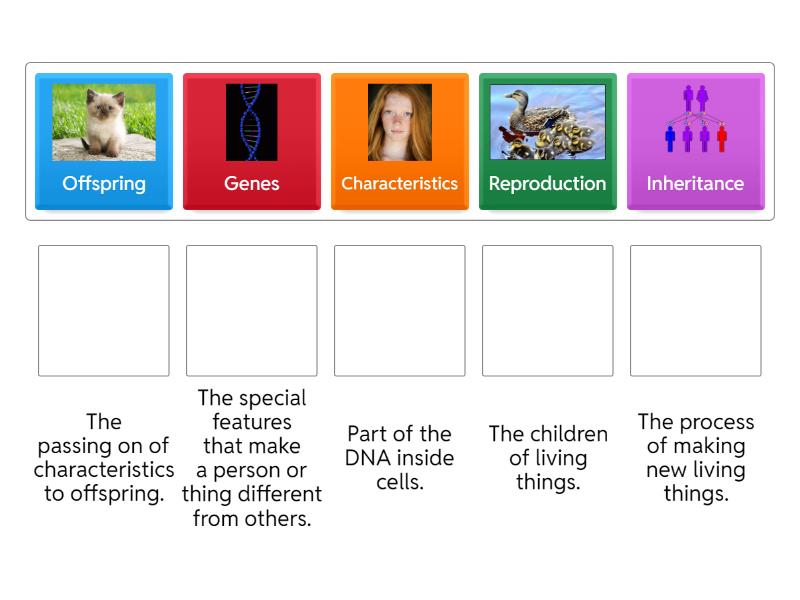 Offspring

Genes

Characteristics

Reproduction

Inheritance

The passing on of characteristics to offspring.

The special features that make a person or thing different from others.

Part of the DNA inside cells.

The children of living things.

The process of making new living things.